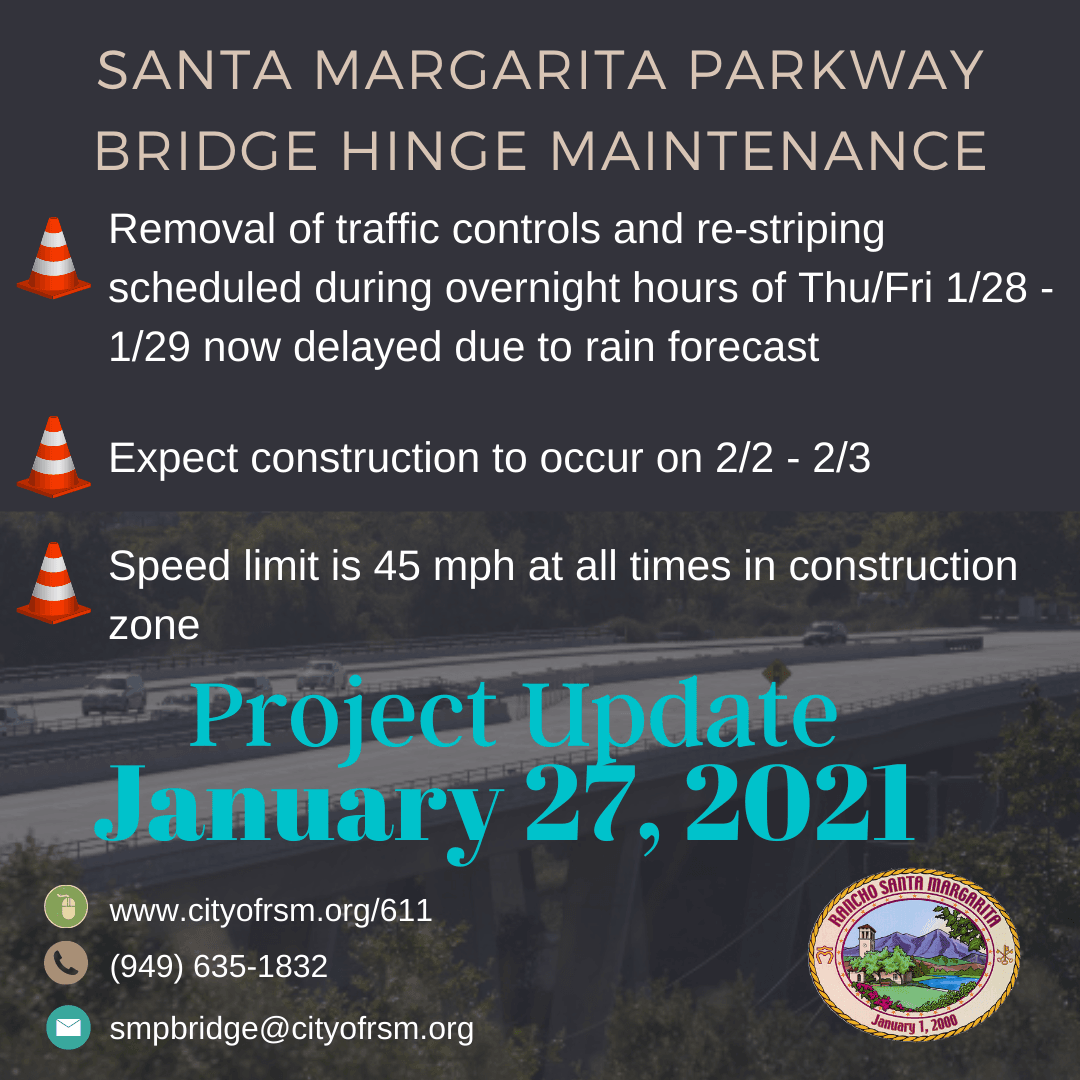 SANTA MARGARITA PARKWAY BRIDGE HINGE MAINTENANCE

Removal of traffic controls and re-striping scheduled during overnight hours of Thu/Fri 1/28 - 1/29 now delayed due to rain forecast

Expect construction to occur on 2/2 - 2/3

Speed limit is 45 mph at all times in construction zone

Project Update
January 27, 2021

www.cityofrsm.org/611

(949) 635-1832

smpbridge@cityofrsm.org

RANCHO SANTA MARGARITA
January 1, 2000